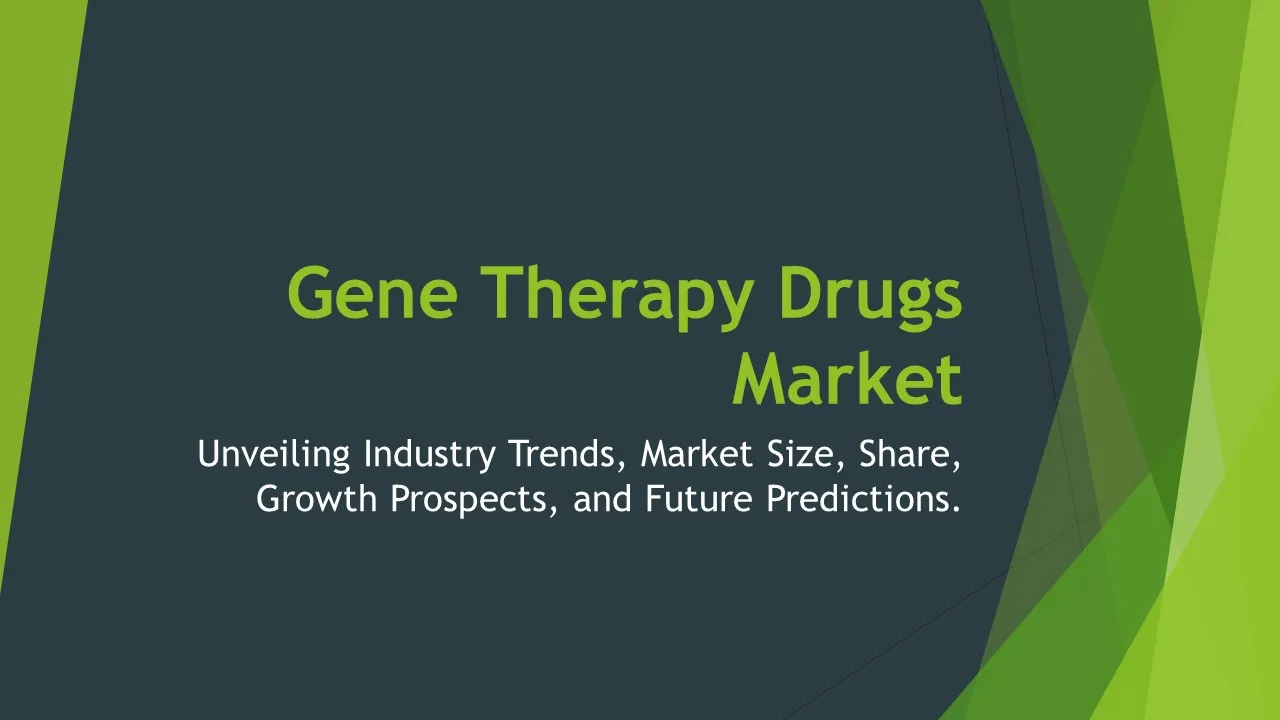 Gene Therapy Drugs Market

Unveiling Industry Trends, Market Size, Share, Growth Prospects, and Future Predictions.